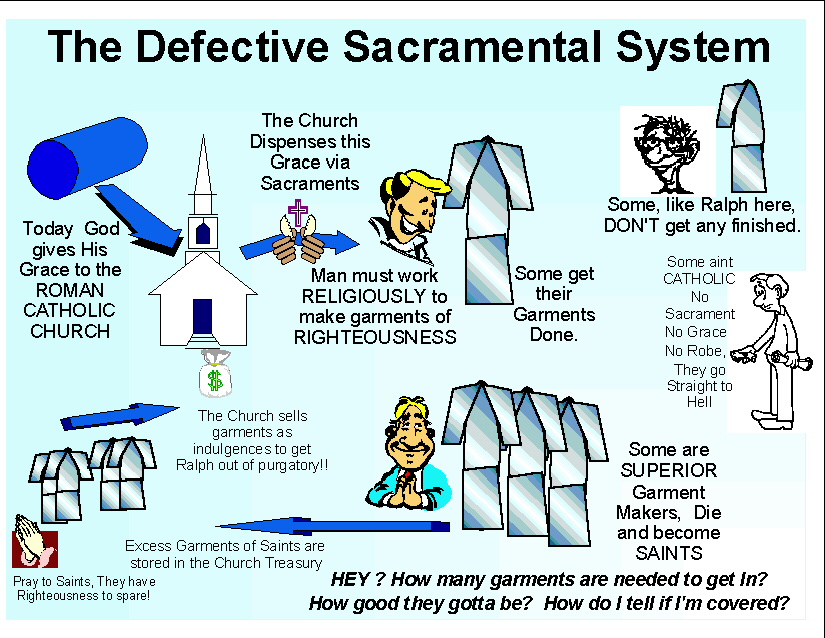 The Defective Sacramental System

Today God gives His Grace to the ROMAN CATHOLIC CHURCH

The Church Dispenses this Grace via Sacraments

Man must work RELIGIOUSLY to make garments of RIGHTEOUSNESS

Some get their Garments Done.

Some, like Ralph here, DON'T get any finished.

Some aint CATHOLIC No Sacrament No Grace No Robe, They go Straight to Hell

$

The Church sells garments as indulgences to get Ralph out of purgatory!!

Some are SUPERIOR Garment Makers, Die and become SAINTS

Excess Garments of Saints are stored in the Church Treasury

Pray to Saints, They have Righteousness to spare!

HEY ? How many garments are needed to get In? How good they gotta be? How do I tell if I'm covered?